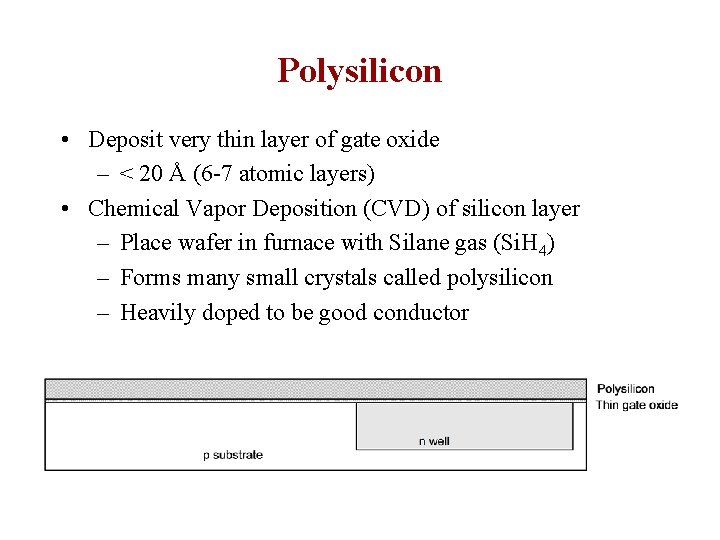 Polysilicon

• Deposit very thin layer of gate oxide
  – < 20 Å (6-7 atomic layers)
• Chemical Vapor Deposition (CVD) of silicon layer
  – Place wafer in furnace with Silane gas ($SiH_4$)
  – Forms many small crystals called polysilicon
  – Heavily doped to be good conductor

Polysilicon
Thin gate oxide
n well
p substrate